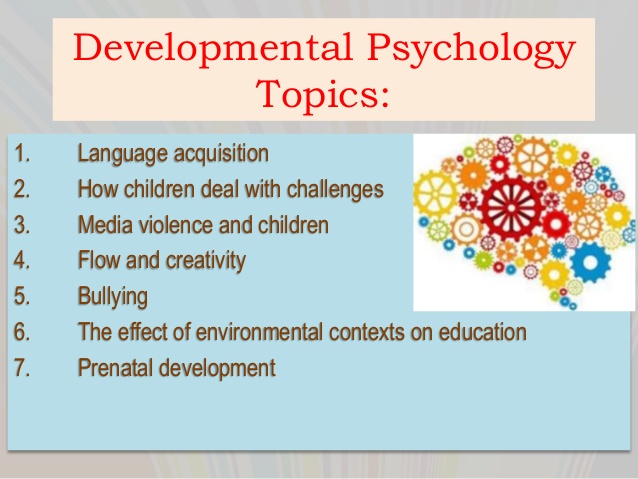 Developmental Psychology Topics:

1. Language acquisition
2. How children deal with challenges
3. Media violence and children
4. Flow and creativity
5. Bullying
6. The effect of environmental contexts on education
7. Prenatal development